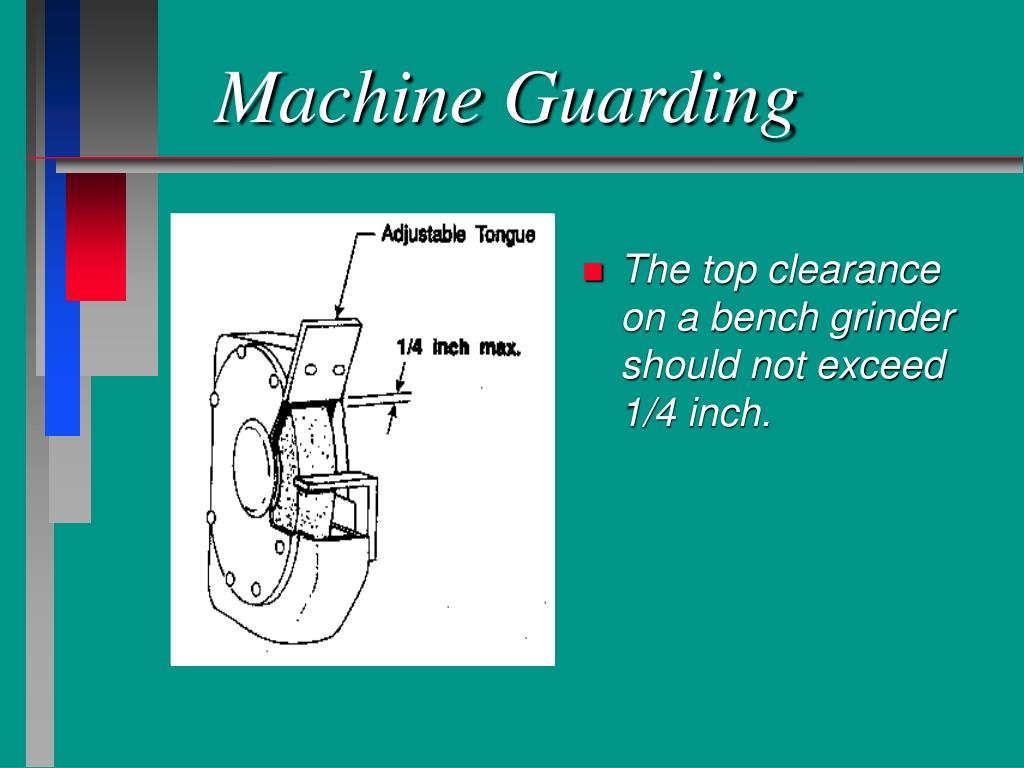 Machine Guarding

Adjustable Tongue

1/4 inch max.

The top clearance on a bench grinder should not exceed 1/4 inch.